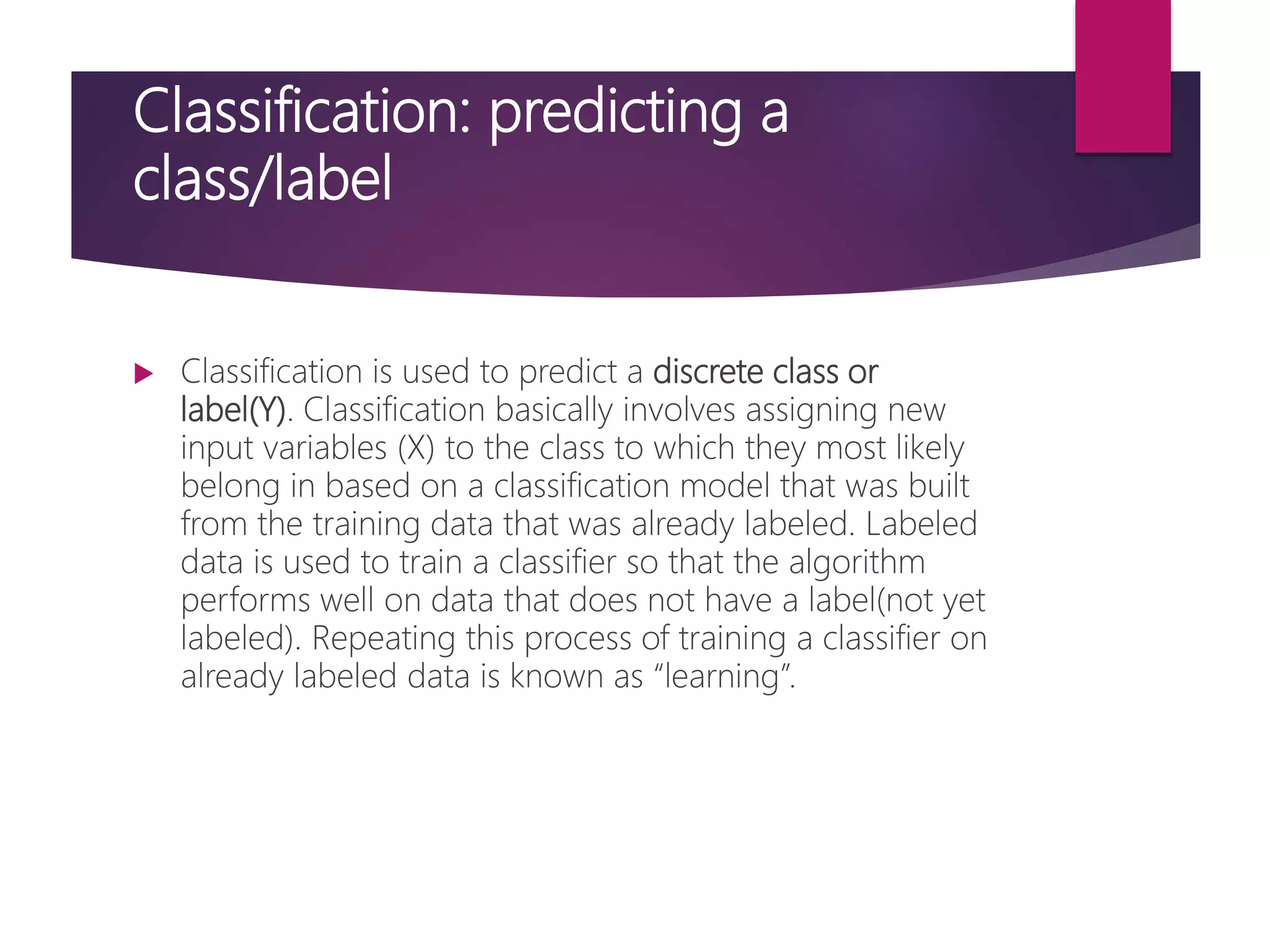 Classification: predicting a class/label

Classification is used to predict a discrete class or label(Y). Classification basically involves assigning new input variables (X) to the class to which they most likely belong in based on a classification model that was built from the training data that was already labeled. Labeled data is used to train a classifier so that the algorithm performs well on data that does not have a label(not yet labeled). Repeating this process of training a classifier on already labeled data is known as “learning”.